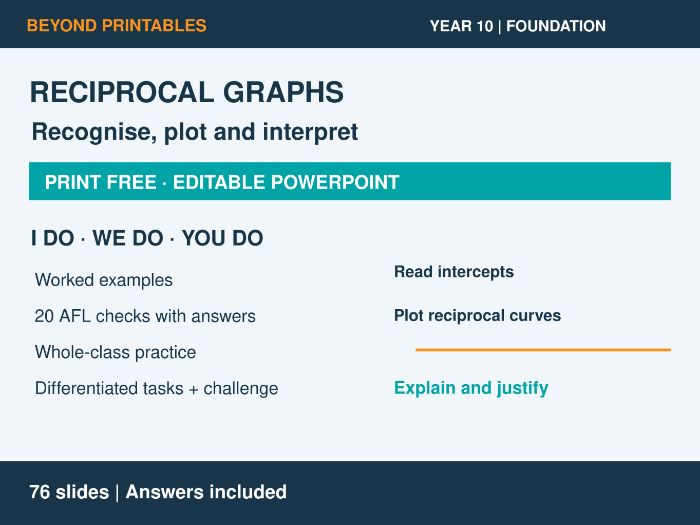 BEYOND PRINTABLES

YEAR 10 | FOUNDATION

RECIPROCAL GRAPHS

Recognise, plot and interpret

PRINT FREE · EDITABLE POWERPOINT

I DO · WE DO · YOU DO

Worked examples

20 AFL checks with answers

Whole-class practice

Differentiated tasks + challenge

Read intercepts

Plot reciprocal curves

Explain and justify

76 slides | Answers included